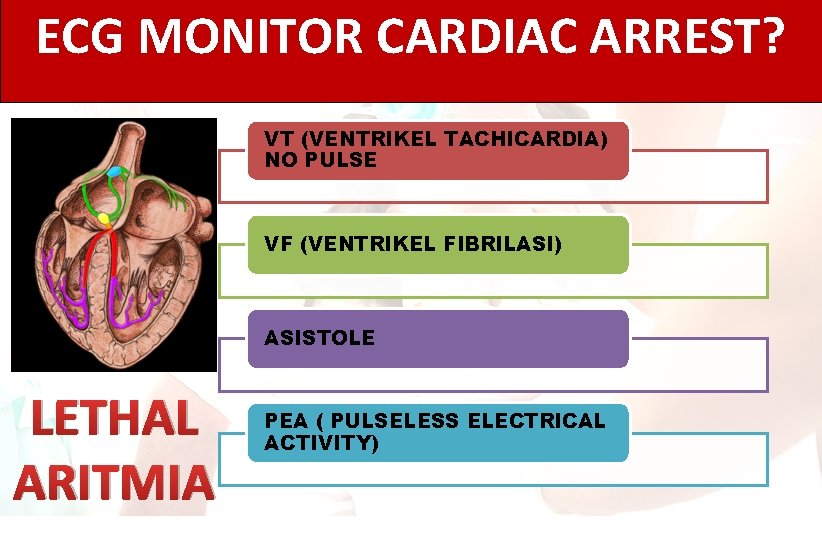 ECG MONITOR CARDIAC ARREST?

VT (VENTRIKEL TACHICARDIA) NO PULSE

VF (VENTRIKEL FIBRILASI)

ASISTOLE

PEA ( PULSELESS ELECTRICAL ACTIVITY)

LETHAL ARITMIA